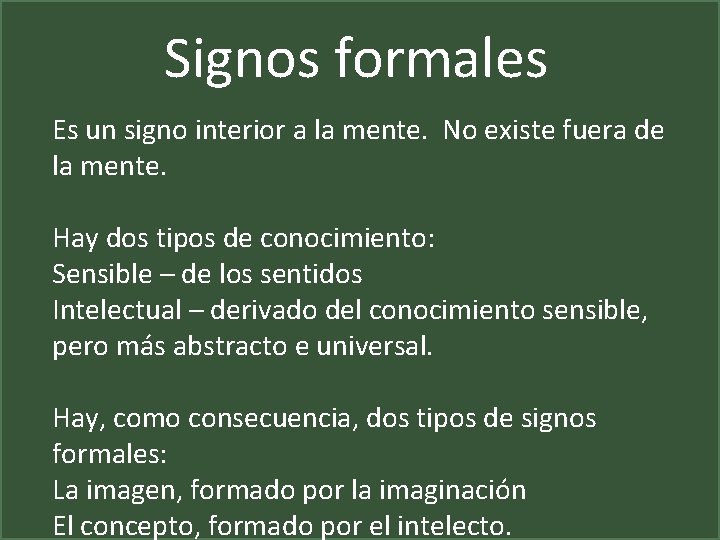 Signos formales

Es un signo interior a la mente. No existe fuera de la mente.

Hay dos tipos de conocimiento:
Sensible – de los sentidos
Intelectual – derivado del conocimiento sensible, pero más abstracto e universal.

Hay, como consecuencia, dos tipos de signos formales:
La imagen, formado por la imaginación
El concepto, formado por el intelecto.